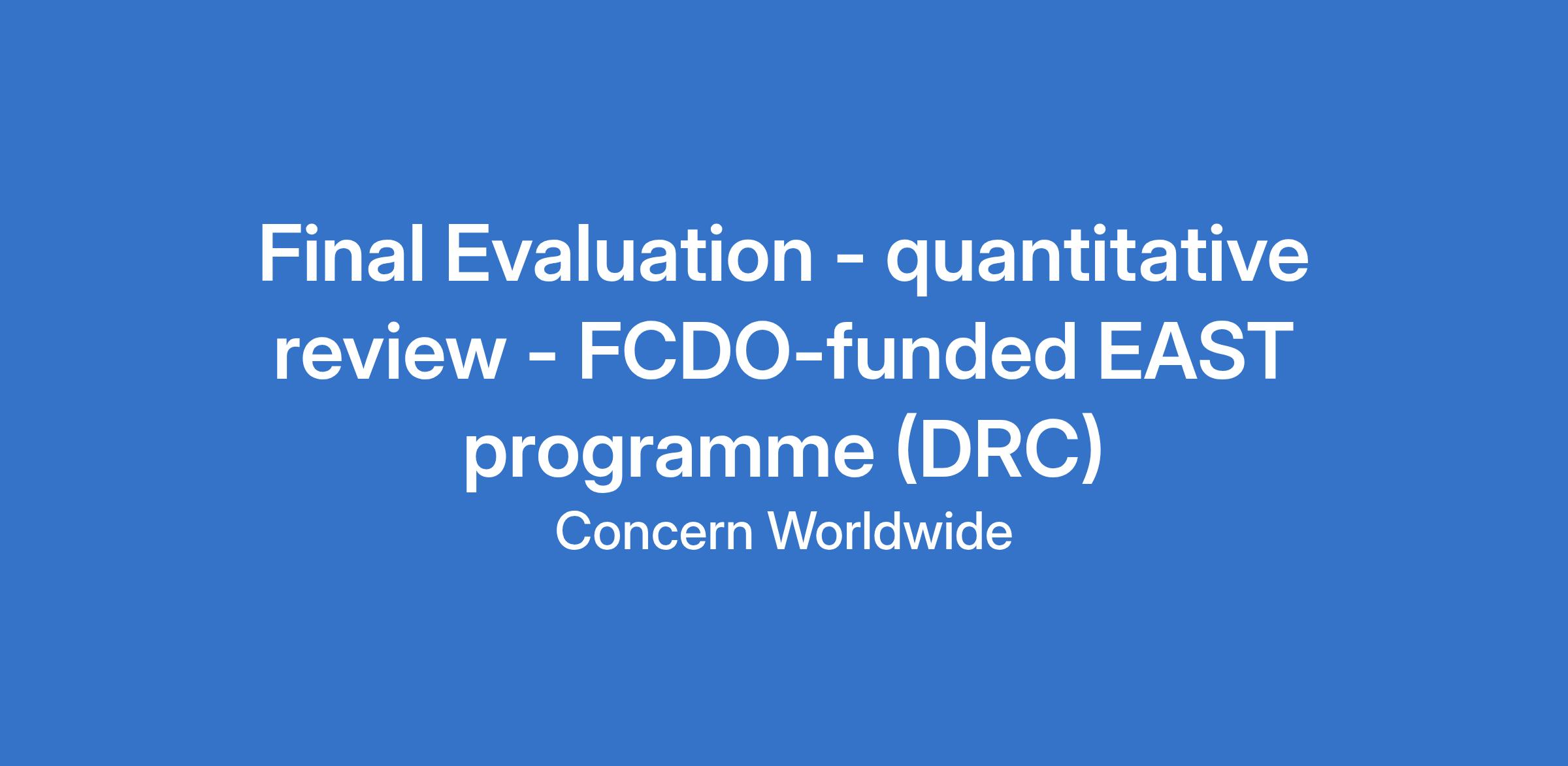 Final Evaluation - quantitative review - FCDO-funded EAST programme (DRC)

Concern Worldwide